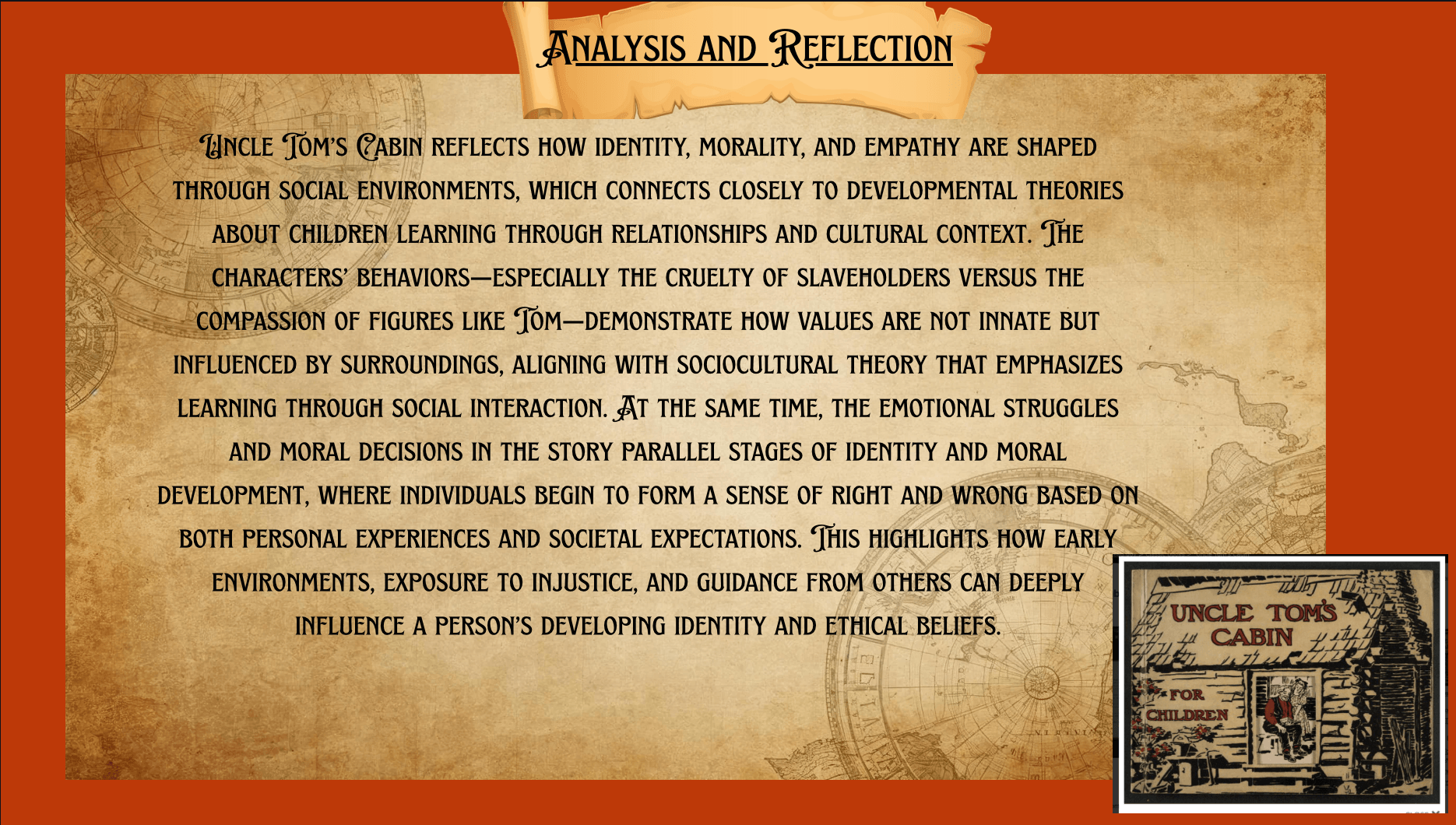 Analysis and Reflection

Uncle Tom's Cabin reflects how identity, morality, and empathy are shaped through social environments, which connects closely to developmental theories about children learning through relationships and cultural context. The characters' behaviors—especially the cruelty of slaveholders versus the compassion of figures like Tom—demonstrate how values are not innate but influenced by surroundings, aligning with sociocultural theory that emphasizes learning through social interaction. At the same time, the emotional struggles and moral decisions in the story parallel stages of identity and moral development, where individuals begin to form a sense of right and wrong based on both personal experiences and societal expectations. This highlights how early environments, exposure to injustice, and guidance from others can deeply influence a person's developing identity and ethical beliefs.

UNCLE TOM'S CABIN
FOR CHILDREN